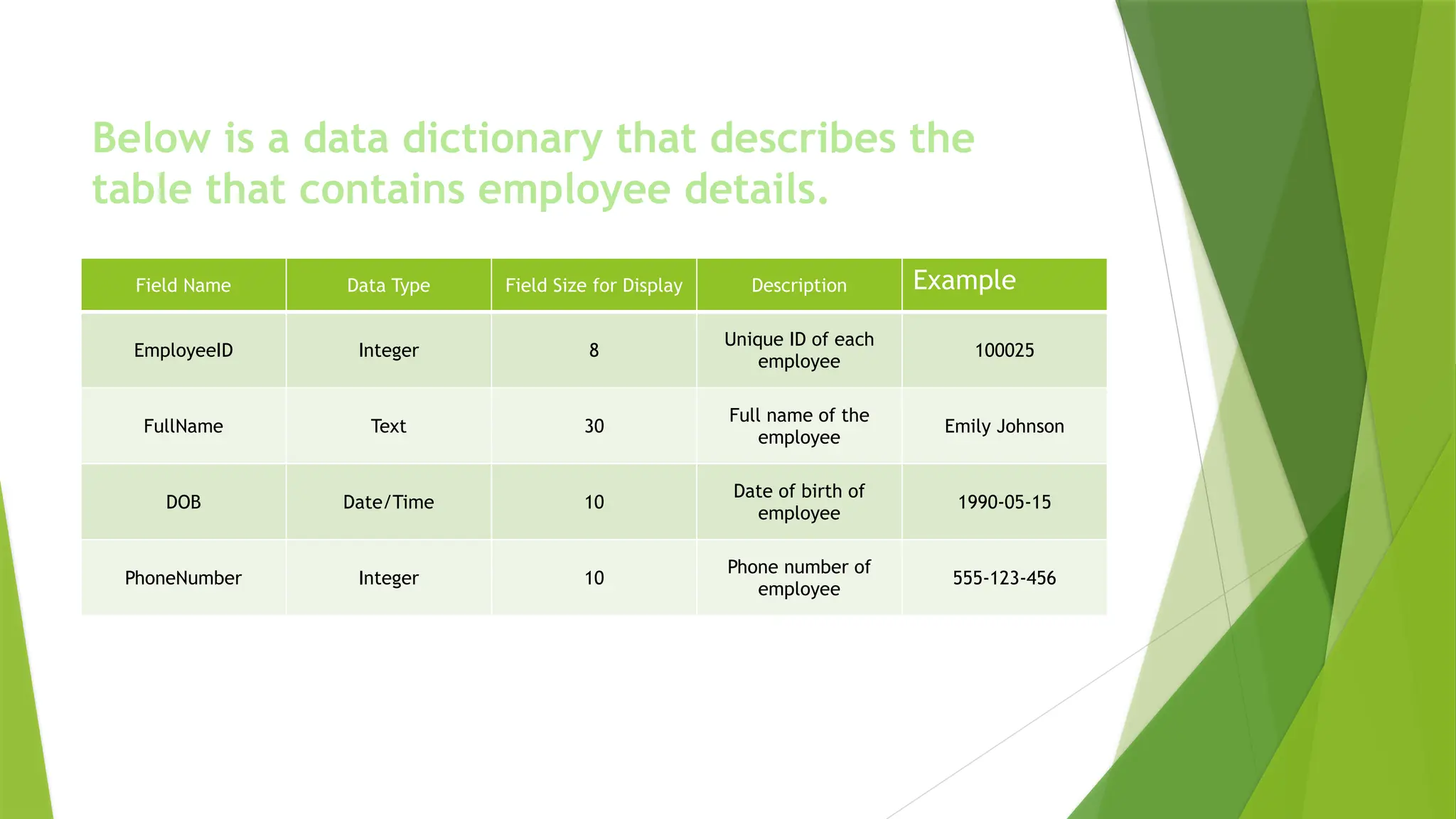 Below is a data dictionary that describes the table that contains employee details.

| Field Name | Data Type | Field Size for Display | Description | Example |
|---|---|---|---|---|
| EmployeeID | Integer | 8 | Unique ID of each employee | 100025 |
| FullName | Text | 30 | Full name of the employee | Emily Johnson |
| DOB | Date/Time | 10 | Date of birth of employee | 1990-05-15 |
| PhoneNumber | Integer | 10 | Phone number of employee | 555-123-456 |